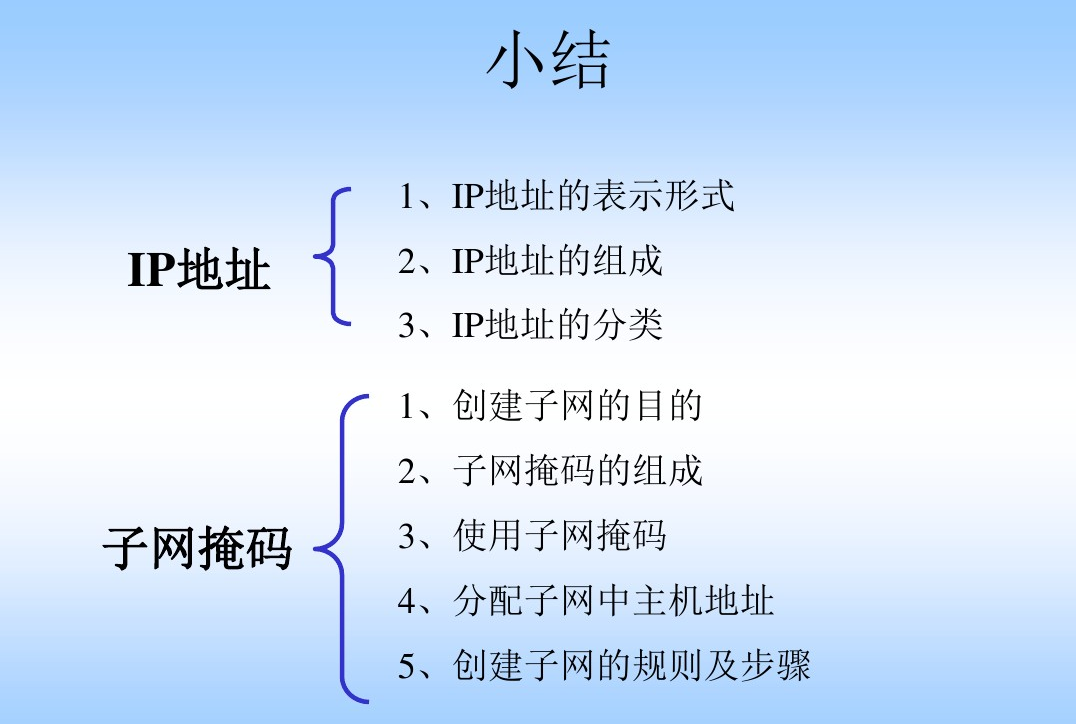 小结

IP地址

1、IP地址的表示形式

2、IP地址的组成

3、IP地址的分类

子网掩码

1、创建子网的目的

2、子网掩码的组成

3、使用子网掩码

4、分配子网中主机地址

5、创建子网的规则及步骤